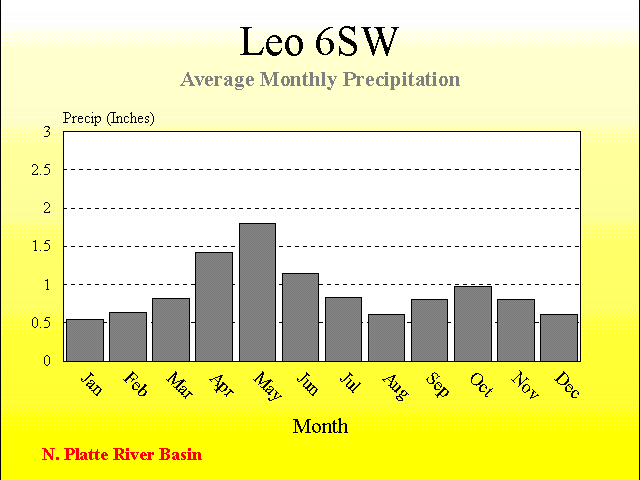 Leo 6SW

Average Monthly Precipitation

Precip (Inches)

3
2.5
2
1.5
1
0.5
0

Jan
Feb
Mar
Apr
May
Jun
Jul
Aug
Sep
Oct
Nov
Dec

Month

N. Platte River Basin